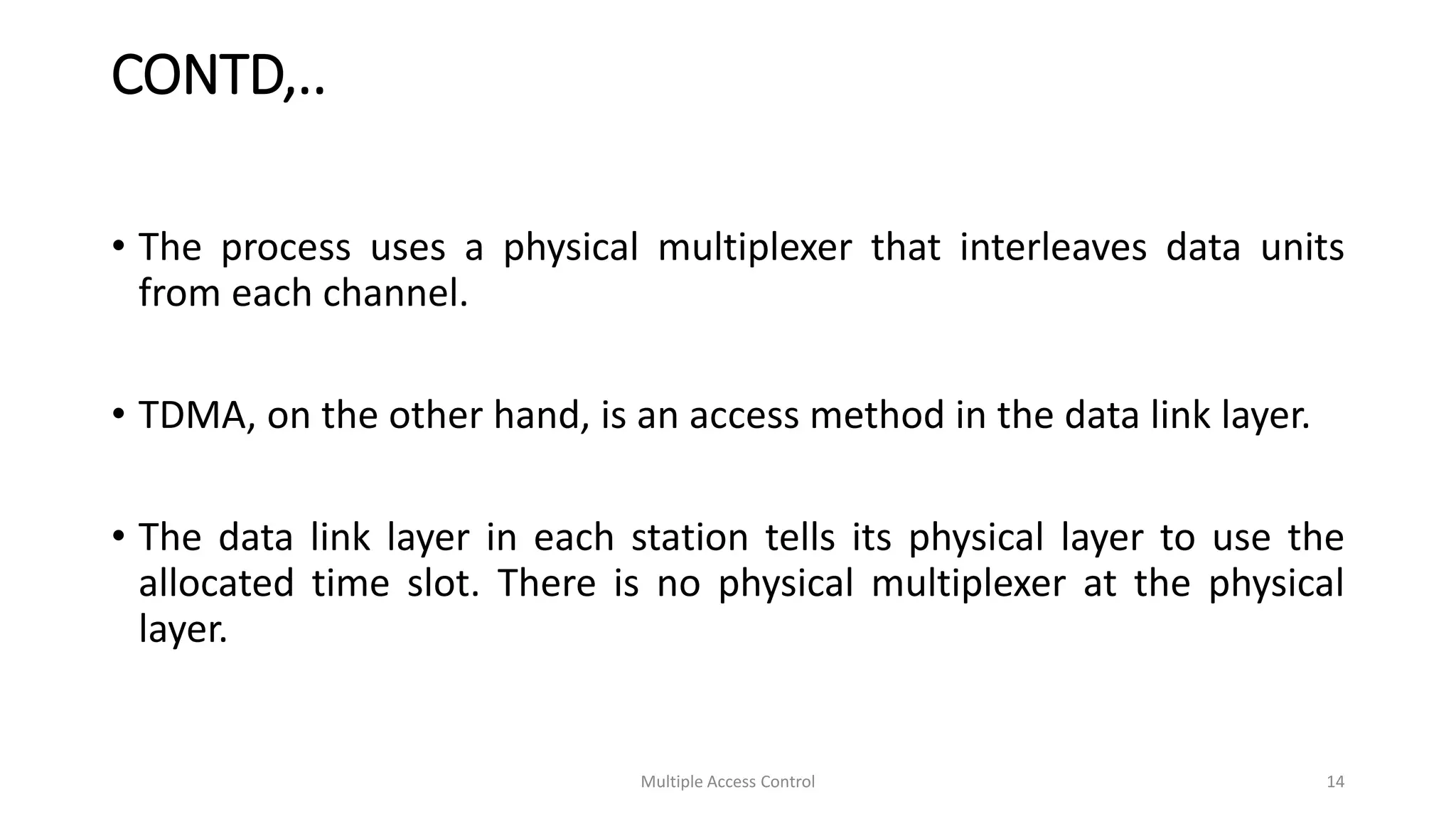 CONTD,..

• The process uses a physical multiplexer that interleaves data units from each channel.

• TDMA, on the other hand, is an access method in the data link layer.

• The data link layer in each station tells its physical layer to use the allocated time slot. There is no physical multiplexer at the physical layer.

Multiple Access Control

14